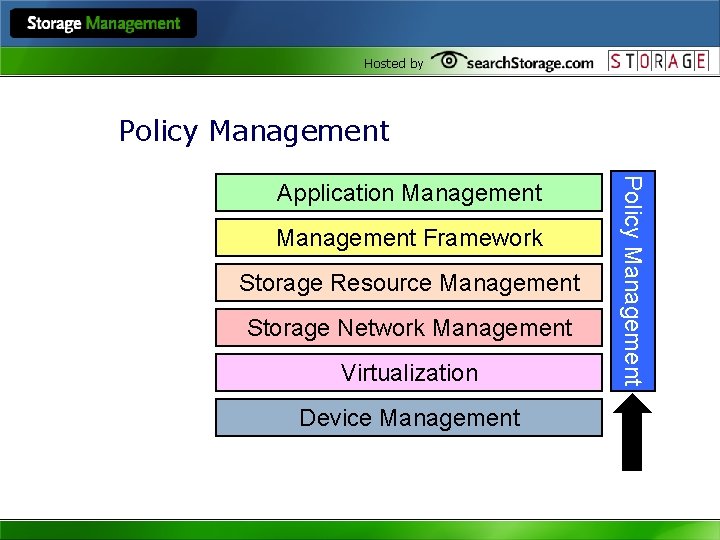 Storage Management

Hosted by searchStorage.com STORAGE

Policy Management

Application Management

Management Framework

Storage Resource Management

Storage Network Management

Virtualization

Device Management

Policy Management